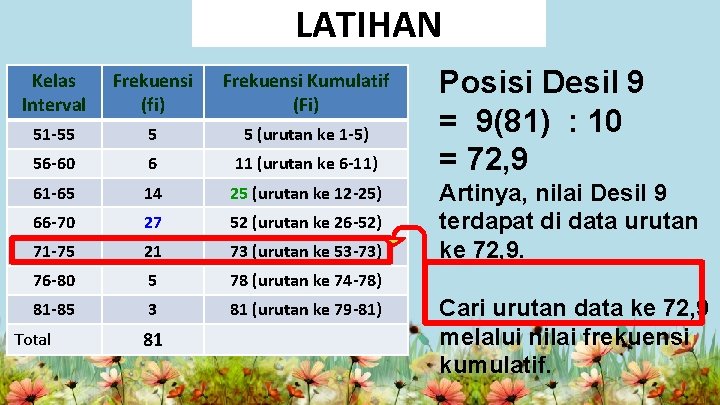 LATIHAN

| Kelas Interval | Frekuensi (fi) | Frekuensi Kumulatif (Fi) |
|---|---|---|
| 51-55 | 5 | 5 (urutan ke 1-5) |
| 56-60 | 6 | 11 (urutan ke 6-11) |
| 61-65 | 14 | 25 (urutan ke 12-25) |
| 66-70 | 27 | 52 (urutan ke 26-52) |
| 71-75 | 21 | 73 (urutan ke 53-73) |
| 76-80 | 5 | 78 (urutan ke 74-78) |
| 81-85 | 3 | 81 (urutan ke 79-81) |
| Total | 81 | |

Posisi Desil 9
= 9(81) : 10
= 72,9

Artinya, nilai Desil 9 terdapat di data urutan ke 72,9.

Cari urutan data ke 72,9 melalui nilai frekuensi kumulatif.